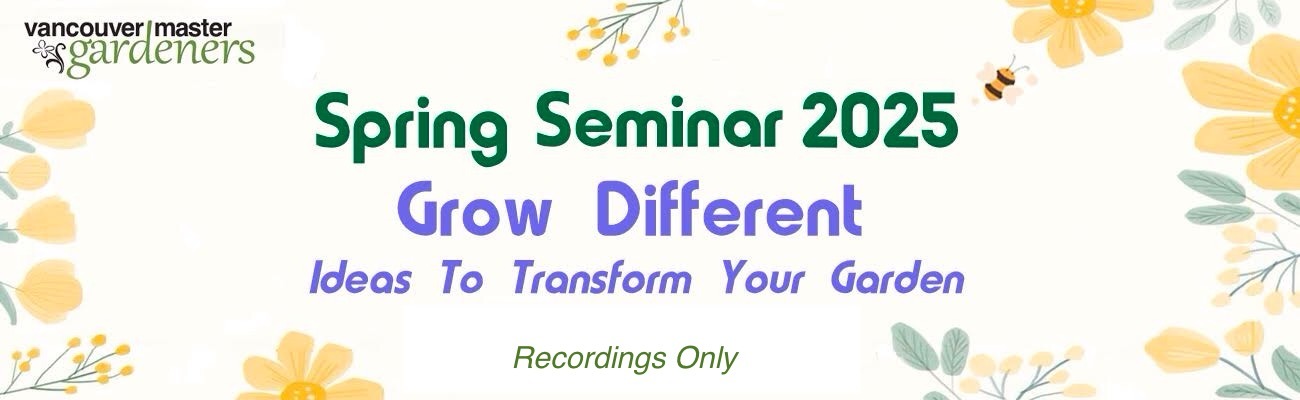 vancouver master gardeners

Spring Seminar 2025

Grow Different

Ideas To Transform Your Garden

Recordings Only